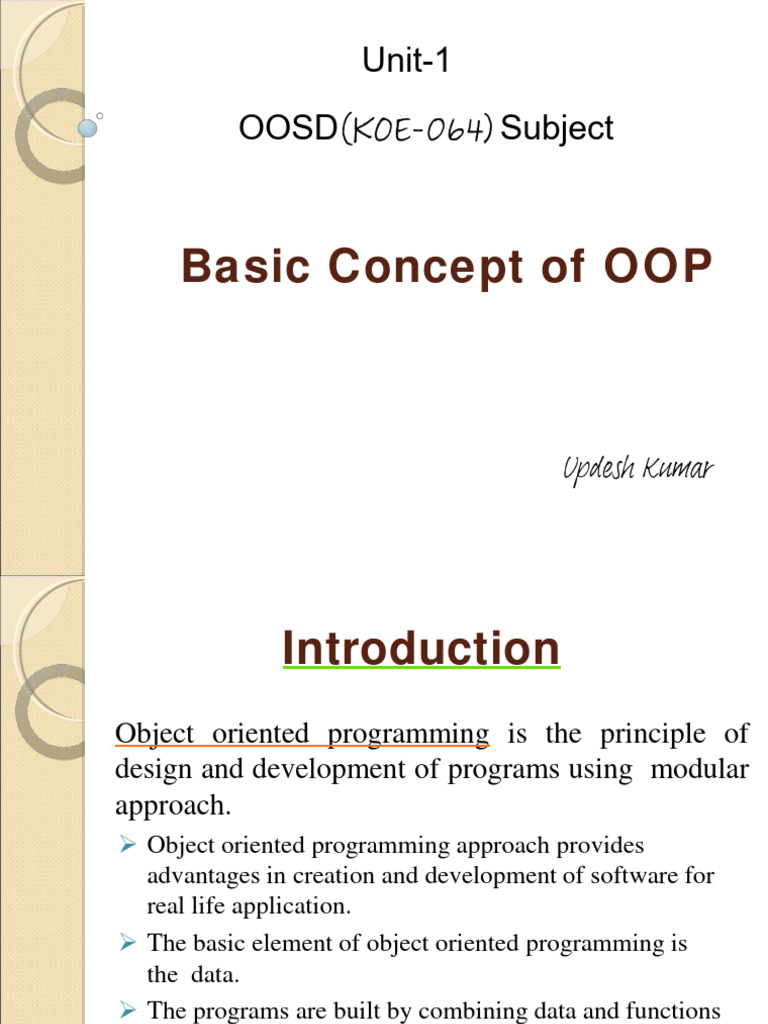 Unit-1

OOSD(KOE-064) Subject

Basic Concept of OOP

Updesh Kumar

Introduction

Object oriented programming is the principle of design and development of programs using modular approach.

➢ Object oriented programming approach provides advantages in creation and development of software for real life application.

➢ The basic element of object oriented programming is the data.

➢ The programs are built by combining data and functions